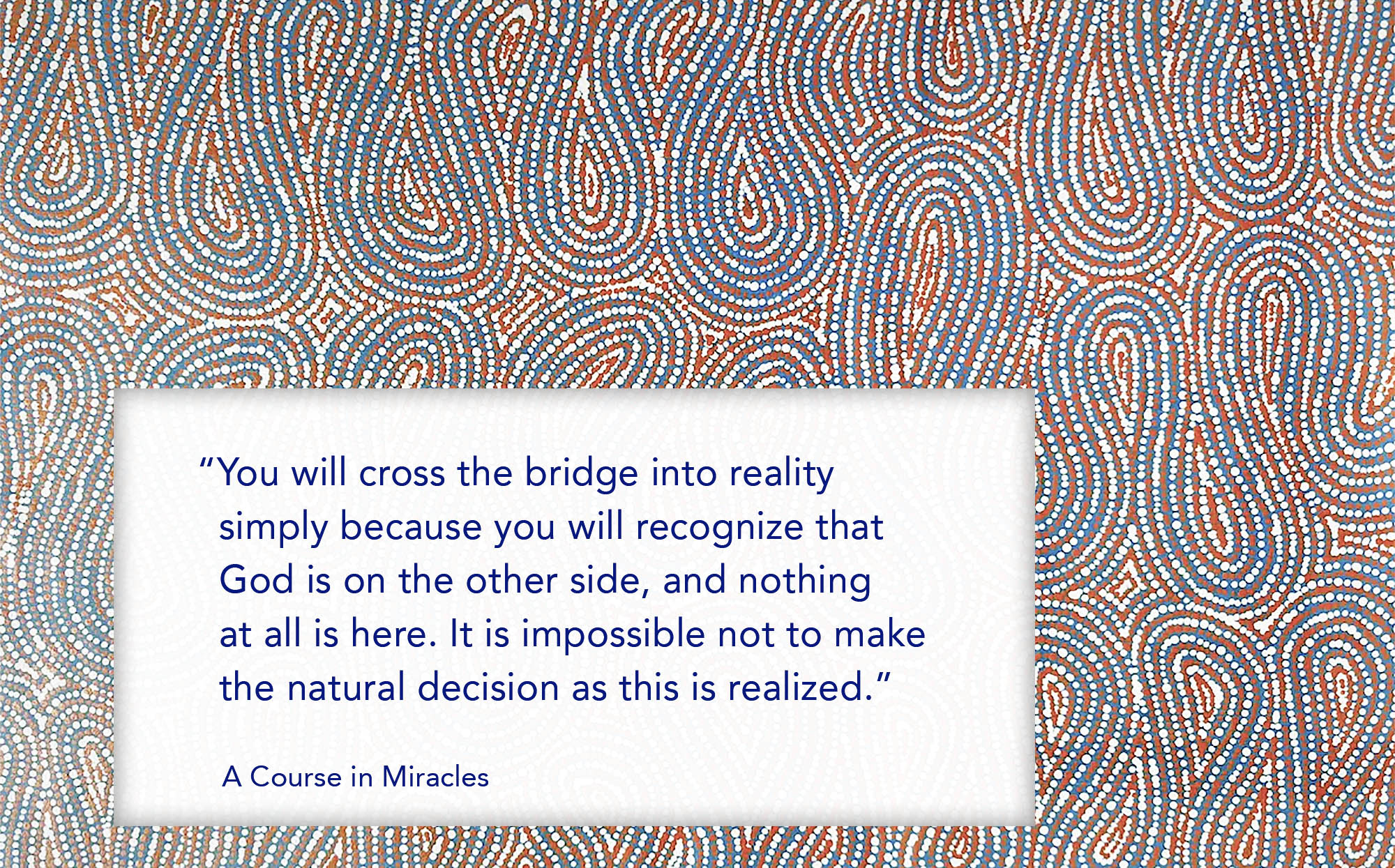 “You will cross the bridge into reality simply because you will recognize that God is on the other side, and nothing at all is here. It is impossible not to make the natural decision as this is realized.”

A Course in Miracles